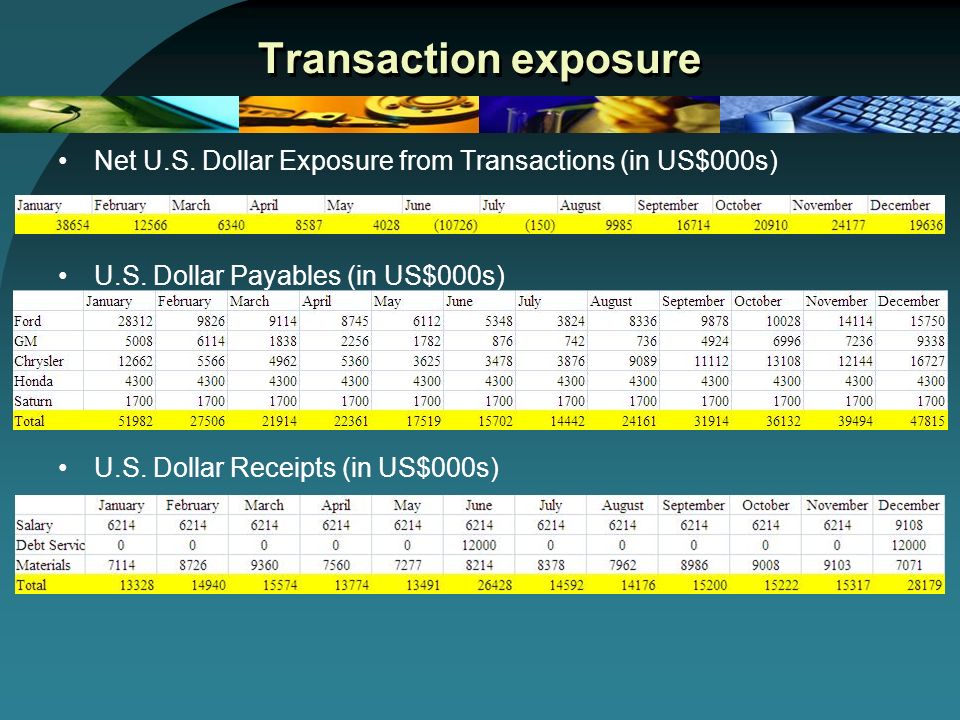 Transaction exposure

• Net U.S. Dollar Exposure from Transactions (in US$000s)

| January | February | March | April | May | June | July | August | September | October | November | December |
|---|---|---|---|---|---|---|---|---|---|---|---|
| 38654 | 12566 | 6340 | 8587 | 4028 | (10726) | (150) | 9985 | 16714 | 20910 | 24177 | 19636 |

• U.S. Dollar Payables (in US$000s)

| | January | February | March | April | May | June | July | August | September | October | November | December |
|---|---|---|---|---|---|---|---|---|---|---|---|---|
| Ford | 28312 | 9826 | 9114 | 8745 | 6112 | 5348 | 3824 | 8336 | 9878 | 10028 | 14114 | 15750 |
| GM | 5008 | 6114 | 1838 | 2256 | 1782 | 876 | 742 | 736 | 4924 | 6996 | 7236 | 9338 |
| Chrysler | 12662 | 5566 | 4962 | 5360 | 3625 | 3478 | 3876 | 9089 | 11112 | 13108 | 12144 | 16727 |
| Honda | 4300 | 4300 | 4300 | 4300 | 4300 | 4300 | 4300 | 4300 | 4300 | 4300 | 4300 | 4300 |
| Saturn | 1700 | 1700 | 1700 | 1700 | 1700 | 1700 | 1700 | 1700 | 1700 | 1700 | 1700 | 1700 |
| Total | 51982 | 27506 | 21914 | 22361 | 17519 | 15702 | 14442 | 24161 | 31914 | 36132 | 39494 | 47815 |

• U.S. Dollar Receipts (in US$000s)

| | January | February | March | April | May | June | July | August | September | October | November | December |
|---|---|---|---|---|---|---|---|---|---|---|---|---|
| Salary | 6214 | 6214 | 6214 | 6214 | 6214 | 6214 | 6214 | 6214 | 6214 | 6214 | 6214 | 9108 |
| Debt Servic | 0 | 0 | 0 | 0 | 0 | 12000 | 0 | 0 | 0 | 0 | 0 | 12000 |
| Materials | 7114 | 8726 | 9360 | 7560 | 7277 | 8214 | 8378 | 7962 | 8986 | 9008 | 9103 | 7071 |
| Total | 13328 | 14940 | 15574 | 13774 | 13491 | 26428 | 14592 | 14176 | 15200 | 15222 | 15317 | 28179 |